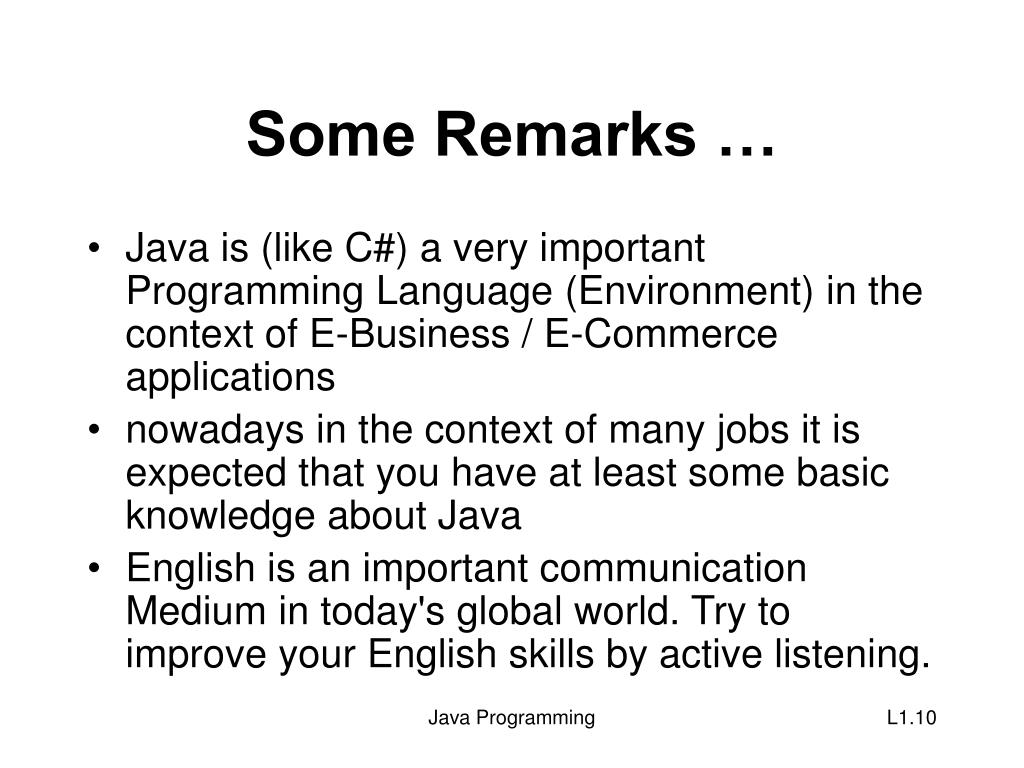 Some Remarks …

• Java is (like C#) a very important Programming Language (Environment) in the context of E-Business / E-Commerce applications
• nowadays in the context of many jobs it is expected that you have at least some basic knowledge about Java
• English is an important communication Medium in today's global world. Try to improve your English skills by active listening.

Java Programming

L1.10